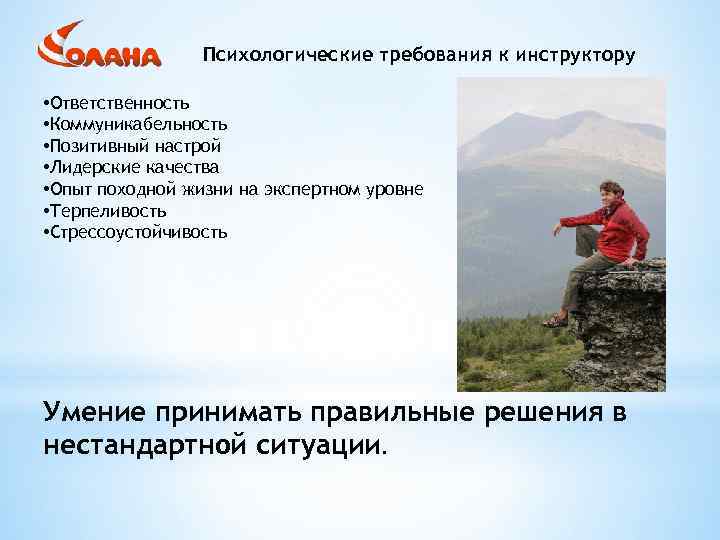 СОЛАНА

Психологические требования к инструктору

•Ответственность
•Коммуникабельность
•Позитивный настрой
•Лидерские качества
•Опыт походной жизни на экспертном уровне
•Терпеливость
•Стрессоустойчивость

Умение принимать правильные решения в нестандартной ситуации.